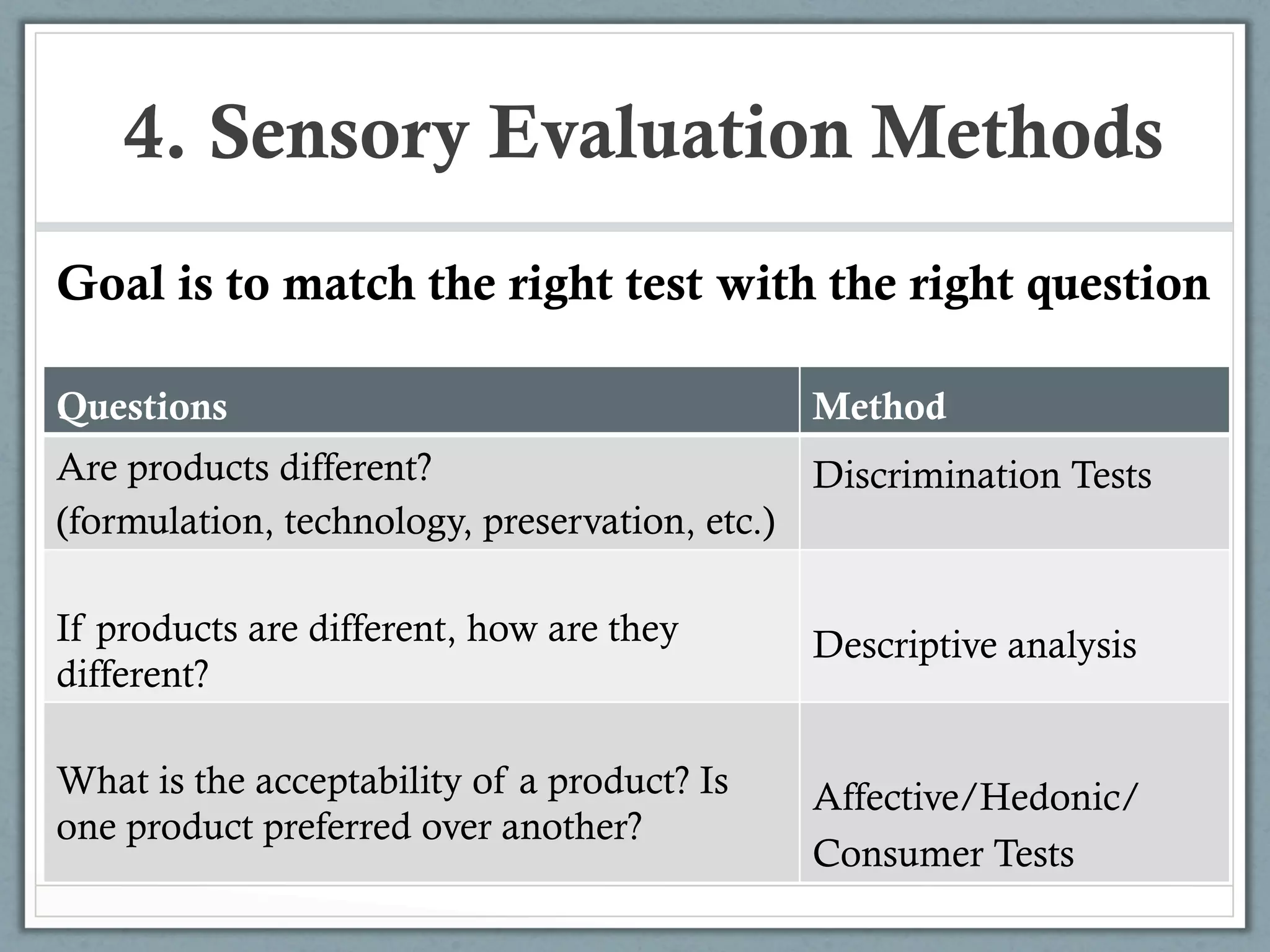 4. Sensory Evaluation Methods

Goal is to match the right test with the right question

| Questions | Method |
|---|---|
| Are products different? (formulation, technology, preservation, etc.) | Discrimination Tests |
| If products are different, how are they different? | Descriptive analysis |
| What is the acceptability of a product? Is one product preferred over another? | Affective/Hedonic/ Consumer Tests |